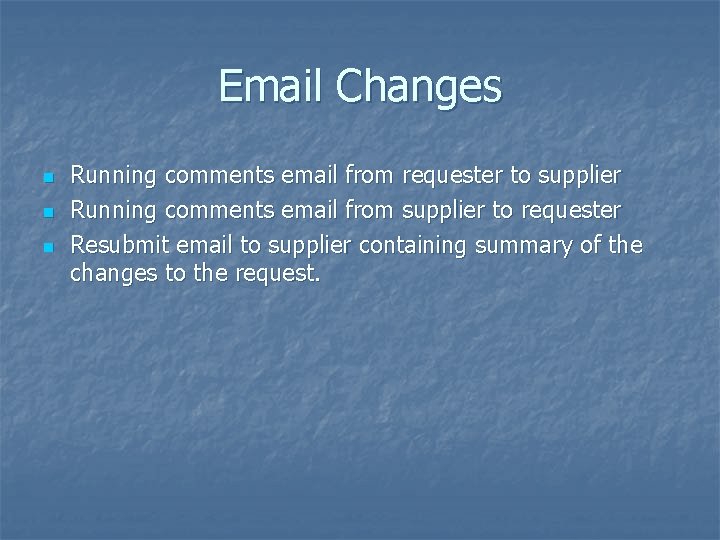 Email Changes

- Running comments email from requester to supplier
- Running comments email from supplier to requester
- Resubmit email to supplier containing summary of the changes to the request.